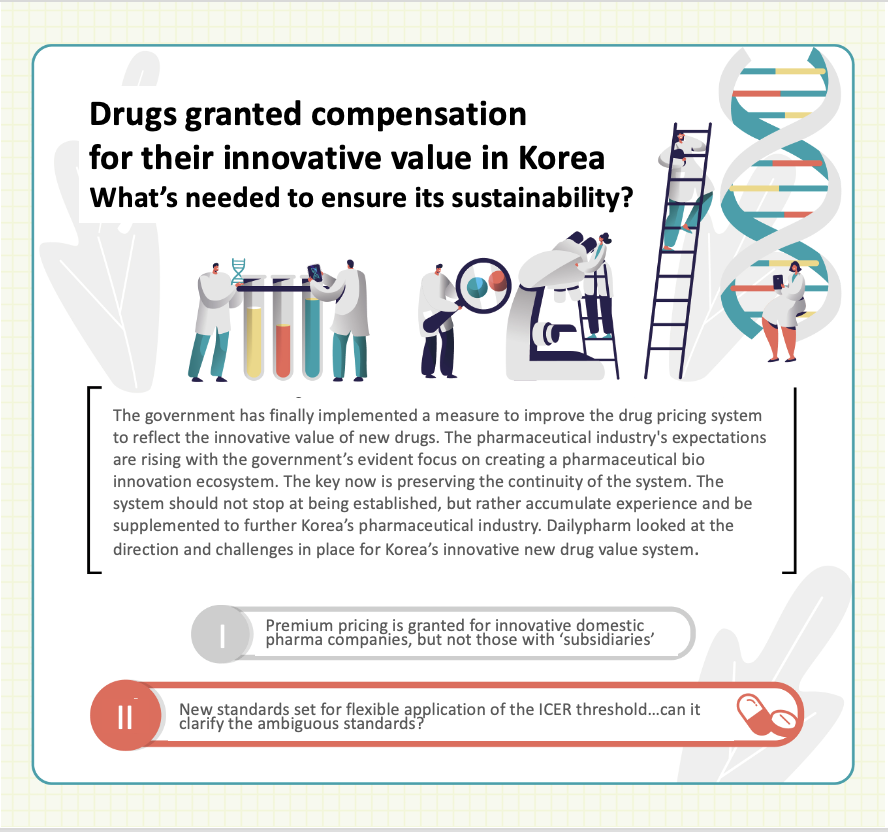 Drugs granted compensation for their innovative value in Korea
What's needed to ensure its sustainability?

The government has finally implemented a measure to improve the drug pricing system to reflect the innovative value of new drugs. The pharmaceutical industry's expectations are rising with the government's evident focus on creating a pharmaceutical bio innovation ecosystem. The key now is preserving the continuity of the system. The system should not stop at being established, but rather accumulate experience and be supplemented to further Korea's pharmaceutical industry. Dailypharm looked at the direction and challenges in place for Korea's innovative new drug value system.

I Premium pricing is granted for innovative domestic pharma companies, but not those with 'subsidiaries'

II New standards set for flexible application of the ICER threshold...can it clarify the ambiguous standards?